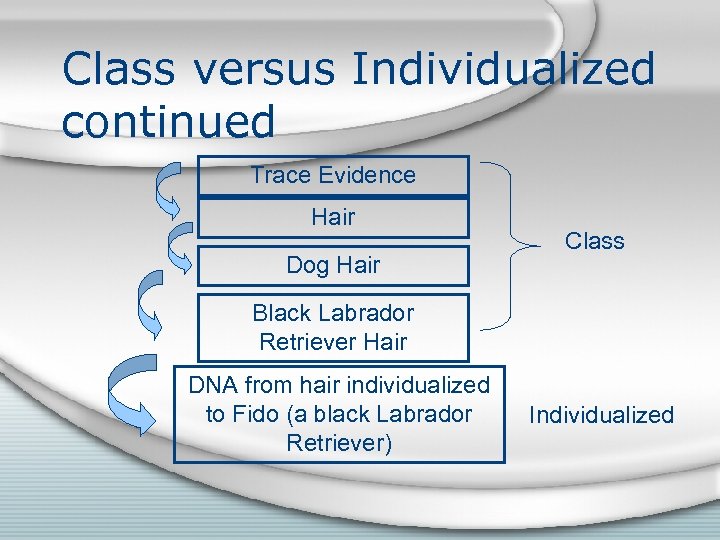 Class versus Individualized continued

Trace Evidence

Hair

Dog Hair

Black Labrador Retriever Hair

Class

DNA from hair individualized to Fido (a black Labrador Retriever)

Individualized